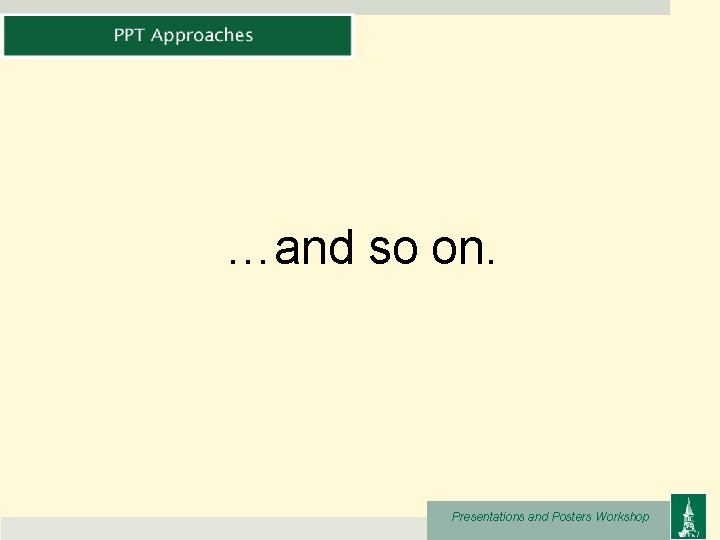 PPT Approaches

…and so on.

Presentations and Posters Workshop